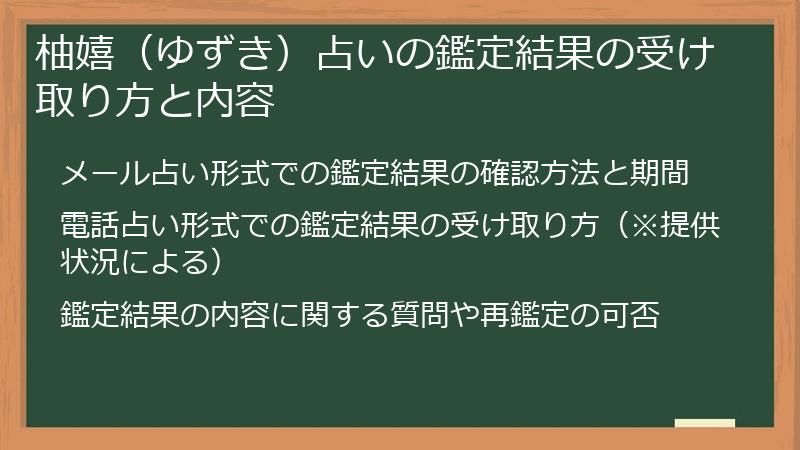 柚嬉（ゆずき）占いの鑑定結果の受け取り方と内容

メール占い形式での鑑定結果の確認方法と期間

電話占い形式での鑑定結果の受け取り方（※提供状況による）

鑑定結果の内容に関する質問や再鑑定の可否